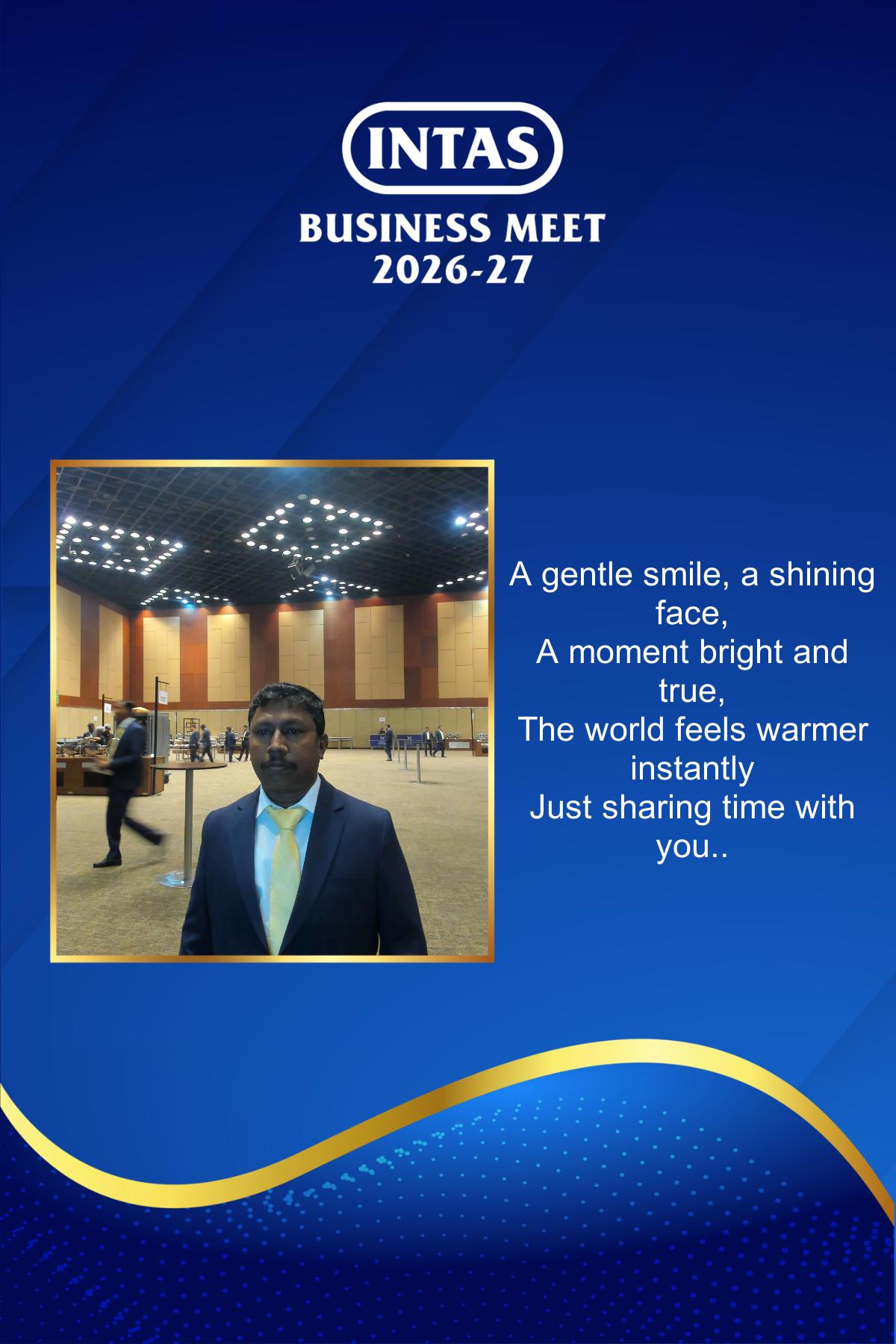 INTAS

BUSINESS MEET
2026-27

A gentle smile, a shining face,
A moment bright and true,
The world feels warmer instantly
Just sharing time with you..